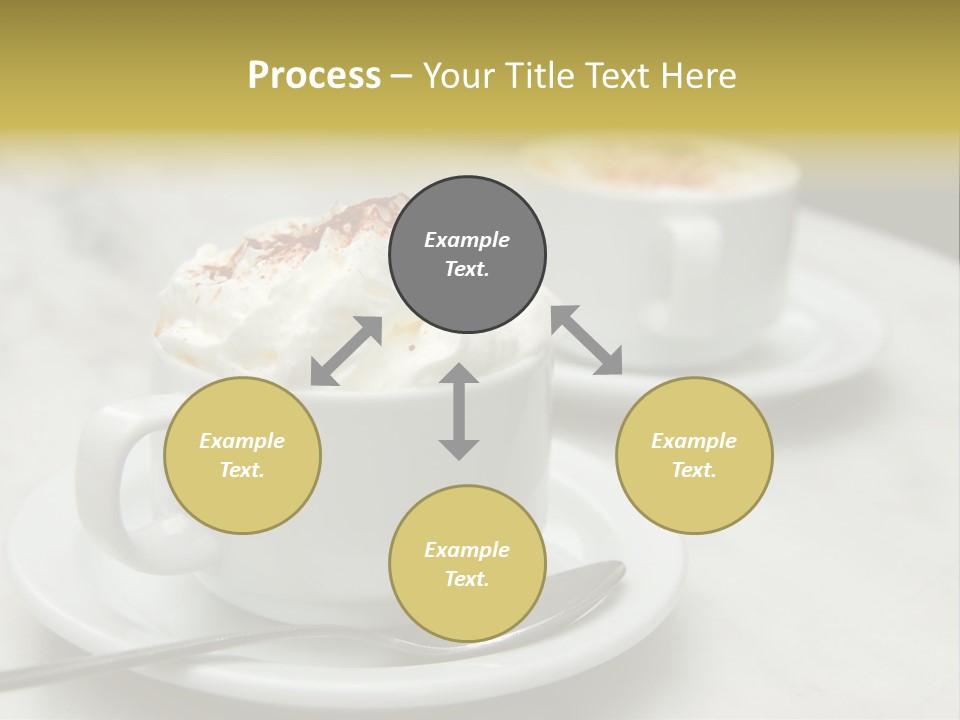 Process – Your Title Text Here

Example Text.

Example Text.

Example Text.

Example Text.